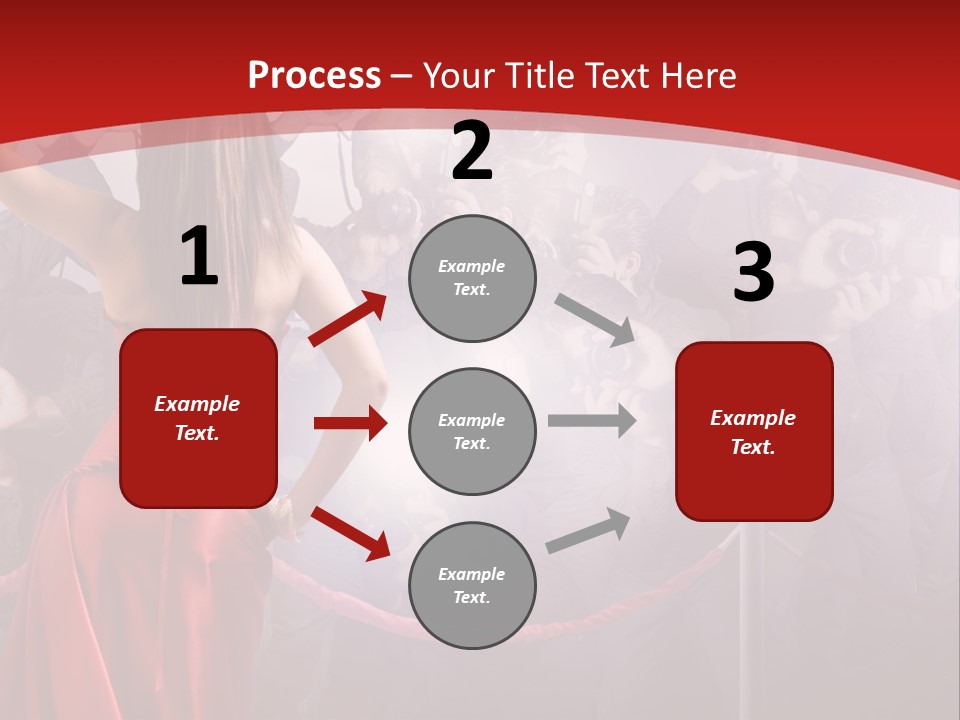 Process – Your Title Text Here

1

Example Text.

2

Example Text.

Example Text.

Example Text.

3

Example Text.